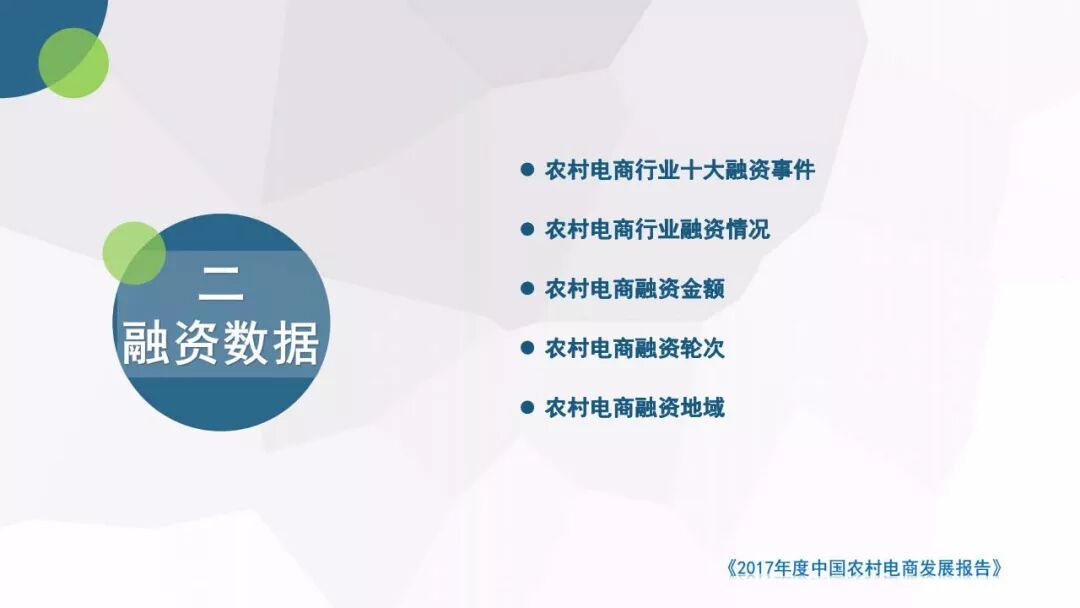 二
融资数据

● 农村电商行业十大融资事件

● 农村电商行业融资情况

● 农村电商融资金额

● 农村电商融资轮次

● 农村电商融资地域

《2017年度中国农村电商发展报告》